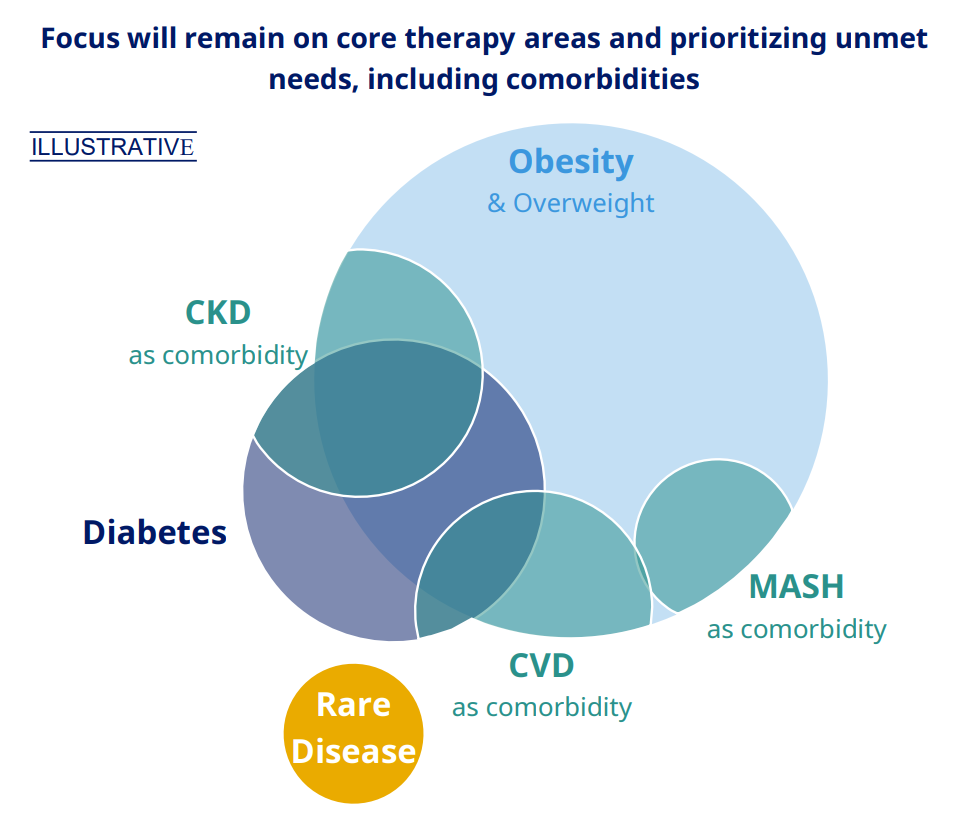 Focus will remain on core therapy areas and prioritizing unmet needs, including comorbidities

ILLUSTRATIVE

Obesity
& Overweight

CKD
as comorbidity

Diabetes

MASH
as comorbidity

CVD
as comorbidity

Rare Disease